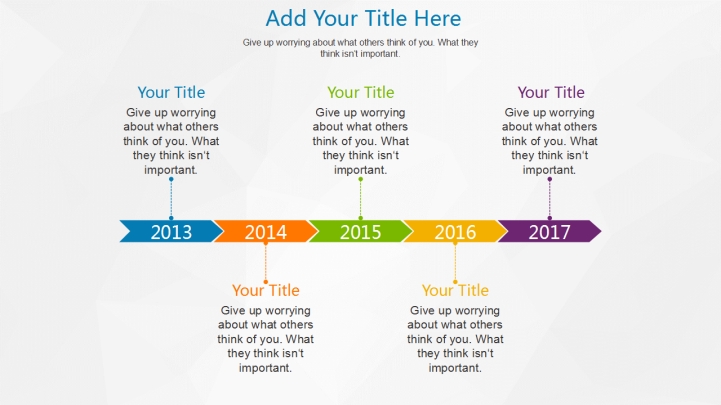 Add Your Title Here

Give up worrying about what others think of you. What they think isn't important.

Your Title

Give up worrying about what others think of you. What they think isn't important.

Your Title

Give up worrying about what others think of you. What they think isn't important.

Your Title

Give up worrying about what others think of you. What they think isn't important.

2013 2014 2015 2016 2017

Your Title

Give up worrying about what others think of you. What they think isn't important.

Your Title

Give up worrying about what others think of you. What they think isn't important.